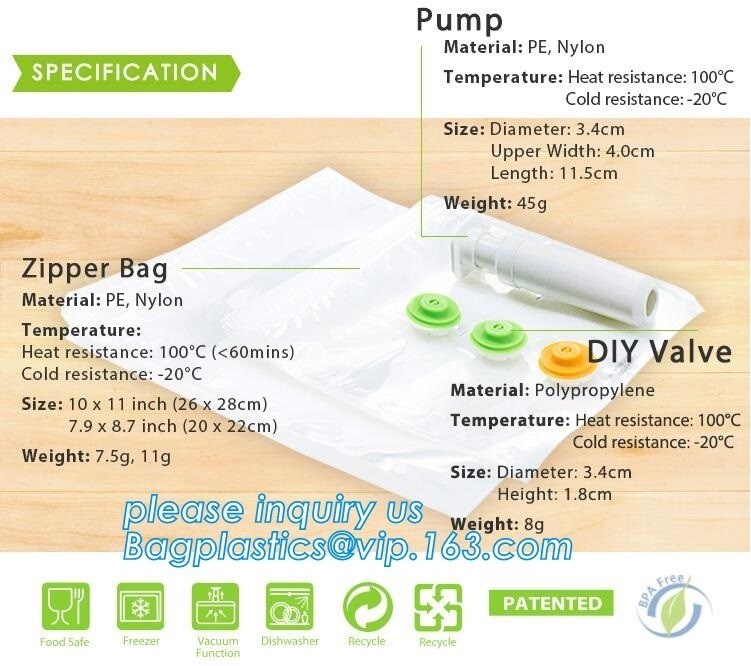 SPECIFICATION

Pump
Material: PE, Nylon
Temperature: Heat resistance: 100°C
Cold resistance: -20°C
Size: Diameter: 3.4cm
Upper Width: 4.0cm
Length: 11.5cm
Weight: 45g

Zipper Bag
Material: PE, Nylon
Temperature:
Heat resistance: 100°C (<60mins)
Cold resistance: -20°C
Size: 10 x 11 inch (26 x 28cm)
7.9 x 8.7 inch (20 x 22cm)
Weight: 7.5g, 11g

DIY Valve
Material: Polypropylene
Temperature: Heat resistance: 100°C
Cold resistance: -20°C
Size: Diameter: 3.4cm
Height: 1.8cm
Weight: 8g

please inquiry us
Bagplastics@vip.163.com

Food Safe
Freezer
Vacuum Function
Dishwasher
Recycle
Recycle
PATENTED
BPA Free